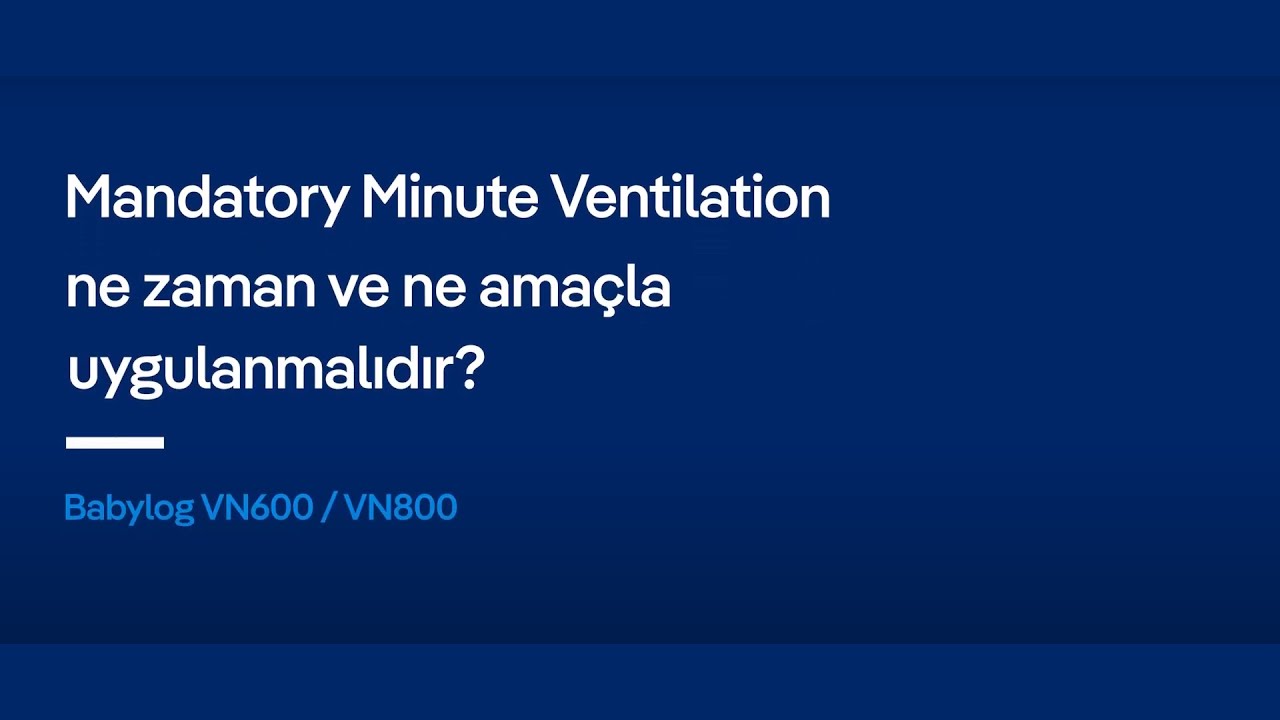 Mandatory Minute Ventilation ne zaman ve ne amaçla uygulanmalıdır?

Babylog VN600 / VN800